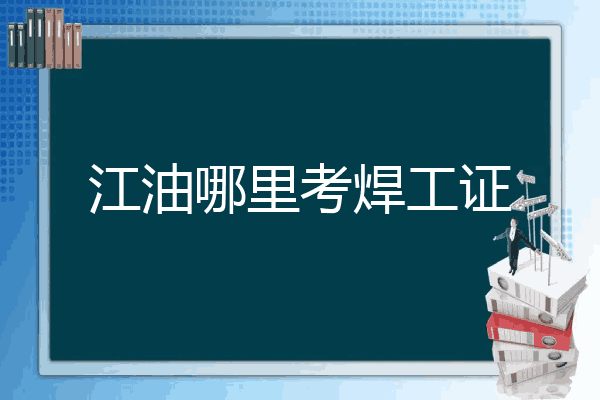 江油哪里考焊工证